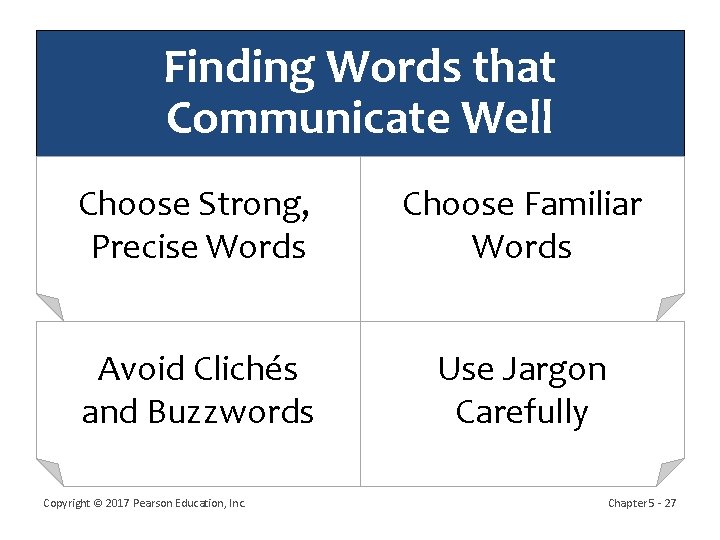 Finding Words that Communicate Well

Choose Strong, Precise Words

Choose Familiar Words

Avoid Clichés and Buzzwords

Use Jargon Carefully

Copyright © 2017 Pearson Education, Inc.

Chapter 5 - 27